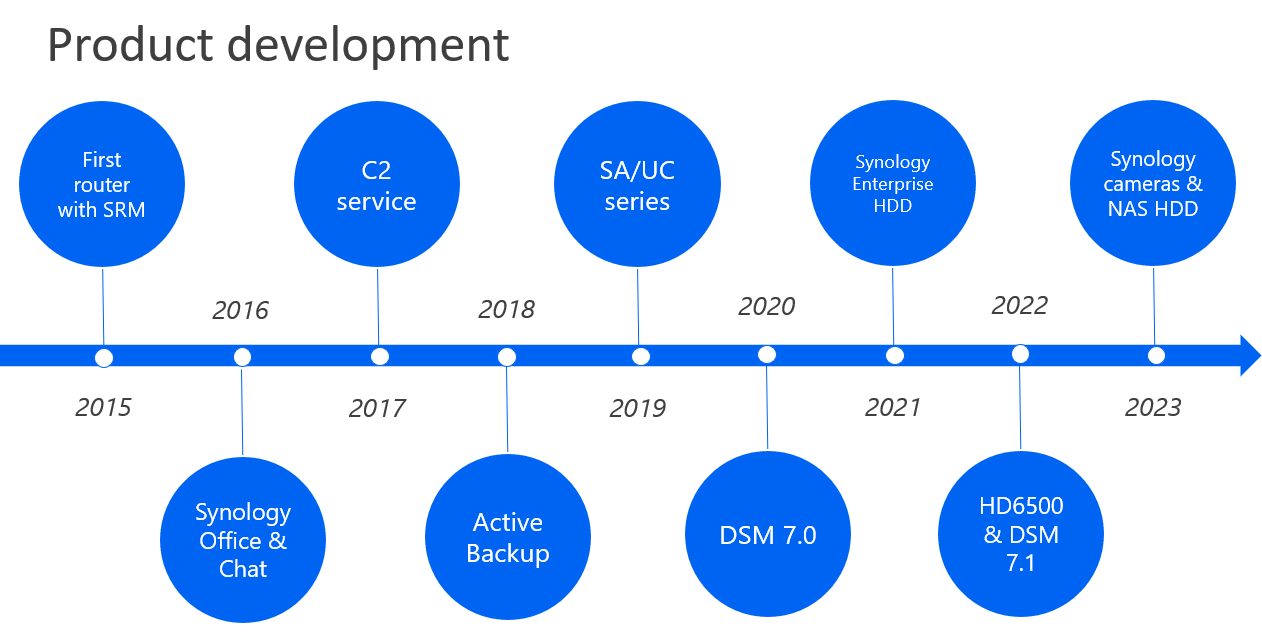 Product development

First router with SRM

2015

2016

Synology Office & Chat

C2 service

2017

2018

Active Backup

SA/UC series

2019

2020

DSM 7.0

Synology Enterprise HDD

2021

2022

HD6500 & DSM 7.1

Synology cameras & NAS HDD

2023